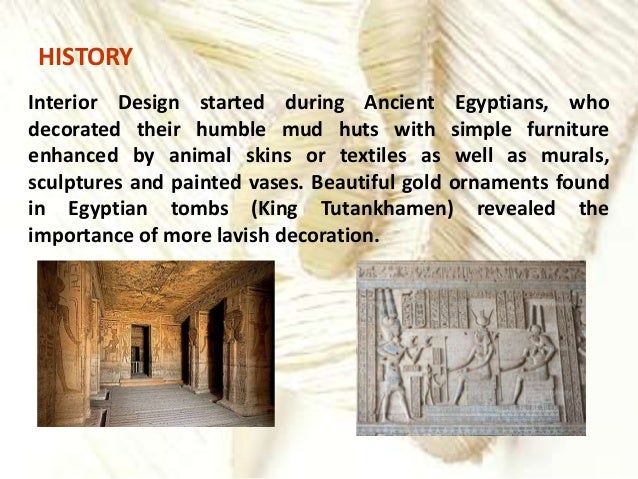 HISTORY

Interior Design started during Ancient Egyptians, who decorated their humble mud huts with simple furniture enhanced by animal skins or textiles as well as murals, sculptures and painted vases. Beautiful gold ornaments found in Egyptian tombs (King Tutankhamen) revealed the importance of more lavish decoration.